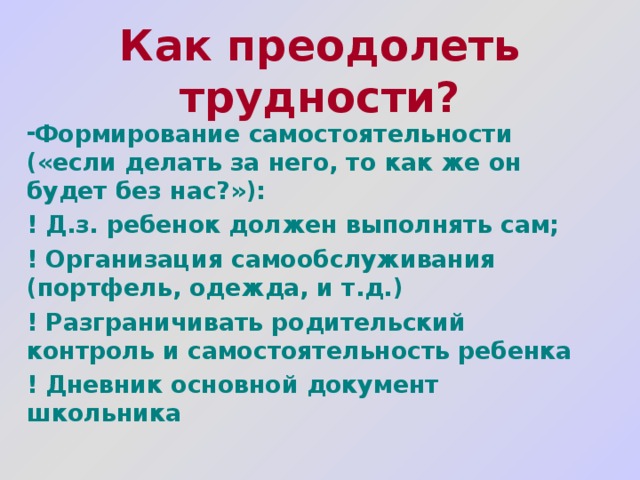 Как преодолеть трудности?

-Формирование самостоятельности («если делать за него, то как же он будет без нас?»):

! Д.з. ребенок должен выполнять сам;

! Организация самообслуживания (портфель, одежда, и т.д.)

! Разграничивать родительский контроль и самостоятельность ребенка

! Дневник основной документ школьника